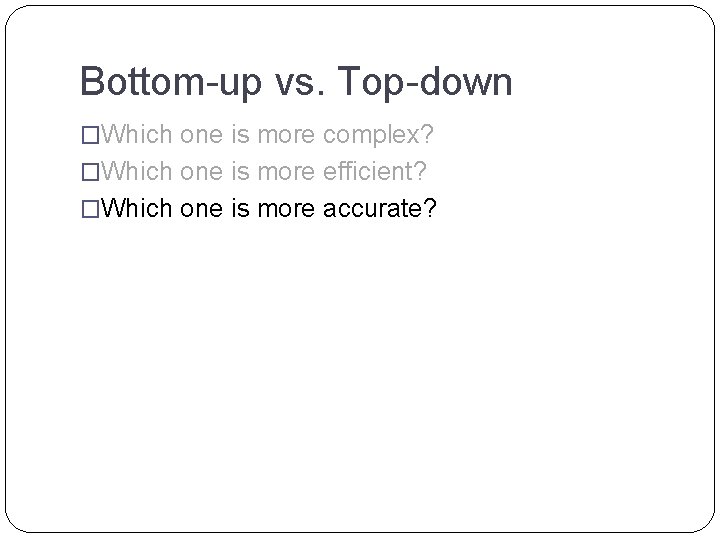 Bottom-up vs. Top-down

□Which one is more complex?
□Which one is more efficient?
□Which one is more accurate?